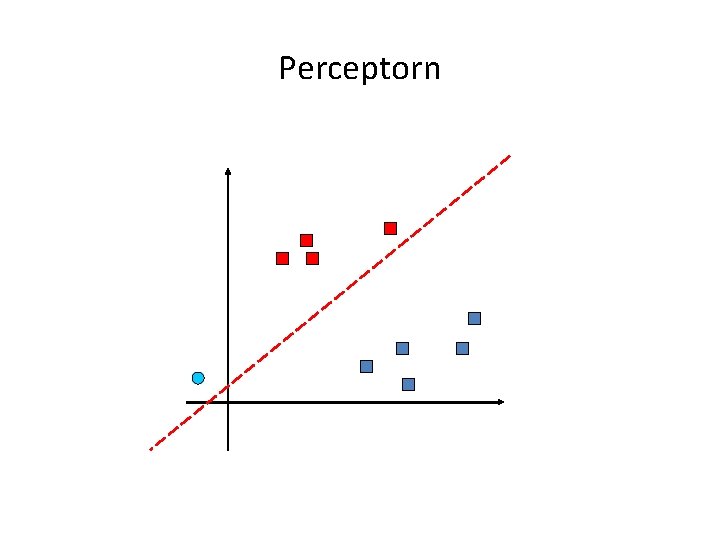 Perceptorn